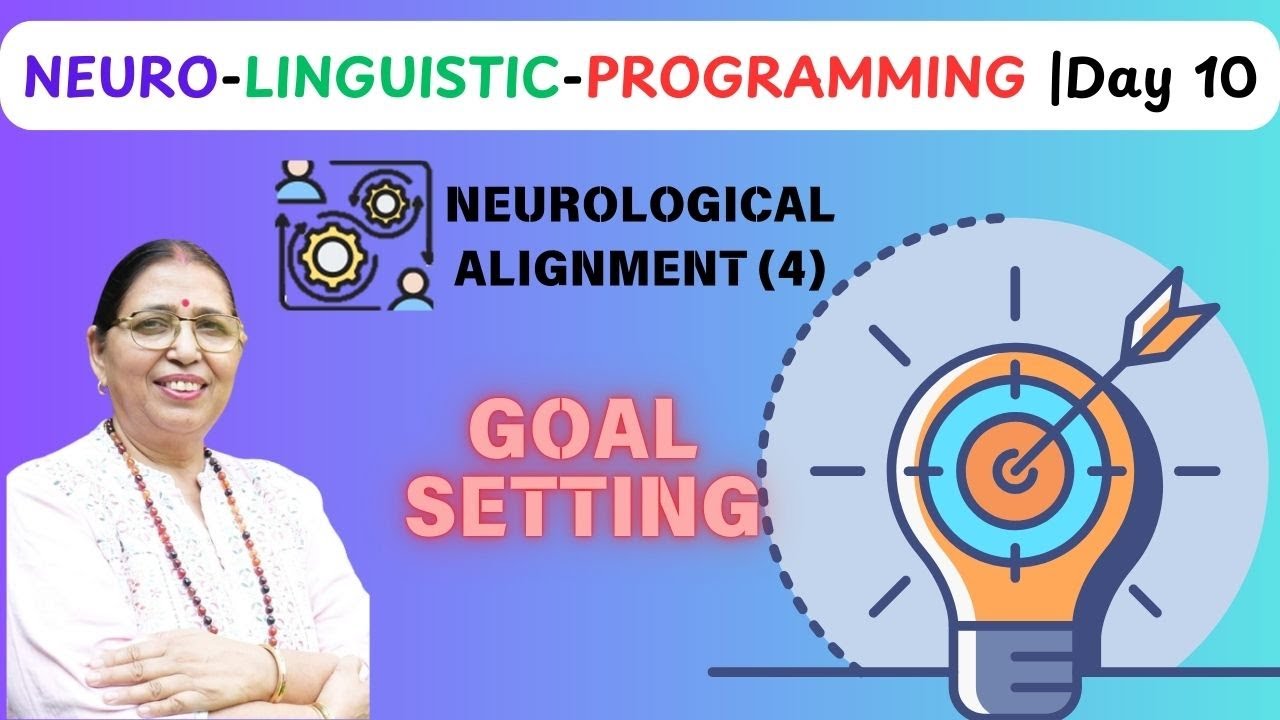 NEURO-LINGUISTIC-PROGRAMMING |Day 10

NEUROLOGICAL ALIGNMENT (4)

GOAL SETTING